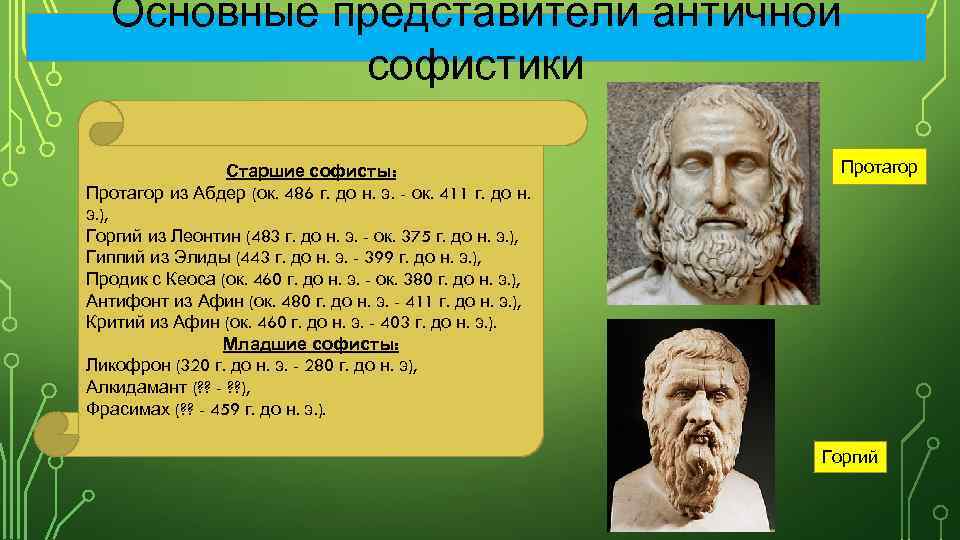 Основные представители античной софистики

Старшие софисты:
Протагор из Абдер (ок. 486 г. до н. э. - ок. 411 г. до н. э.),
Горгий из Леонтин (483 г. до н. э. - ок. 375 г. до н. э.),
Гиппий из Элиды (443 г. до н. э. - 399 г. до н. э.),
Продик с Кеоса (ок. 460 г. до н. э. - ок. 380 г. до н. э.),
Антифонт из Афин (ок. 480 г. до н. э. - 411 г. до н. э.),
Критий из Афин (ок. 460 г. до н. э. - 403 г. до н. э.).
Младшие софисты:
Ликофрон (320 г. до н. э. - 280 г. до н. э),
Алкидамант (?? - ??),
Фрасимах (?? - 459 г. до н. э.).

Протагор

Горгий